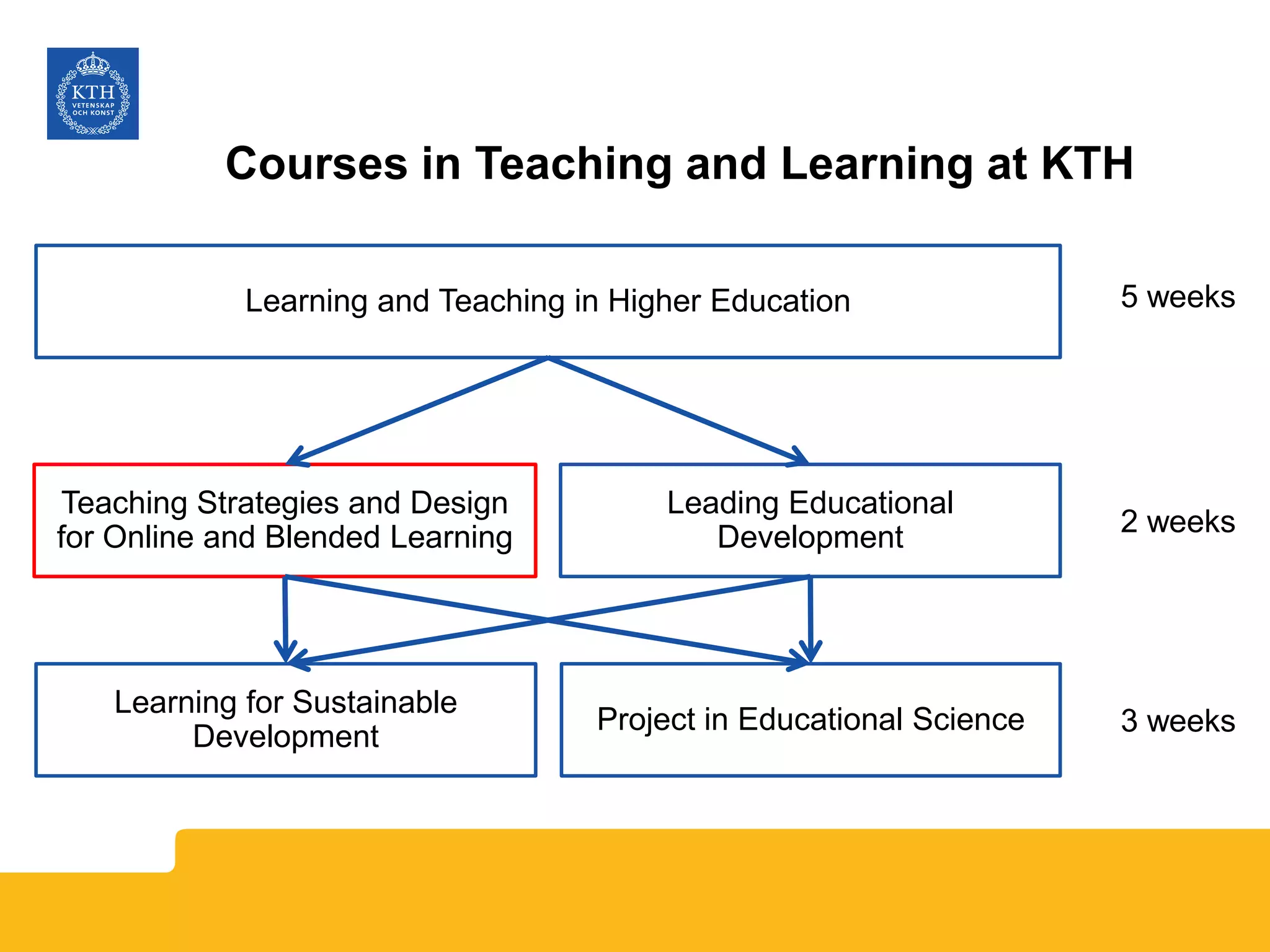 KTH
VETENSKAP
OCH KONST

Courses in Teaching and Learning at KTH

Learning and Teaching in Higher Education

5 weeks

Teaching Strategies and Design for Online and Blended Learning

Leading Educational Development

2 weeks

Learning for Sustainable Development

Project in Educational Science

3 weeks